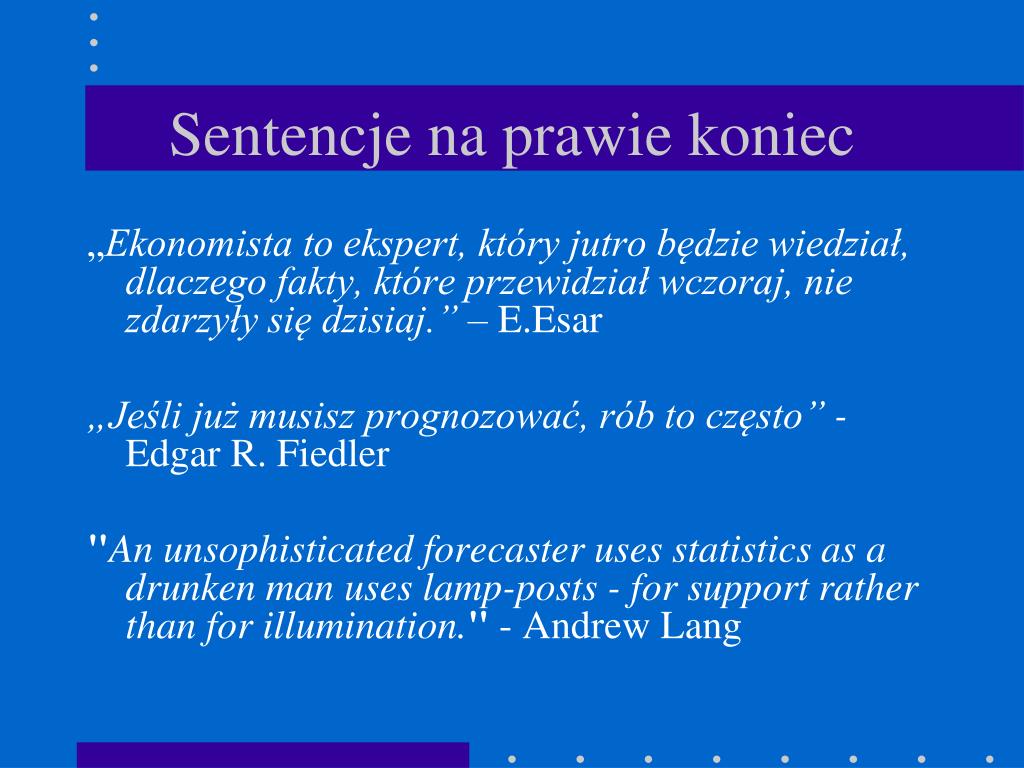 Sentencje na prawie koniec

„Ekonomista to ekspert, który jutro będzie wiedział, dlaczego fakty, które przewidział wczoraj, nie zdarzyły się dzisiaj.” – E.Esar

„Jeśli już musisz prognozować, rób to często” - Edgar R. Fiedler

"An unsophisticated forecaster uses statistics as a drunken man uses lamp-posts - for support rather than for illumination." - Andrew Lang